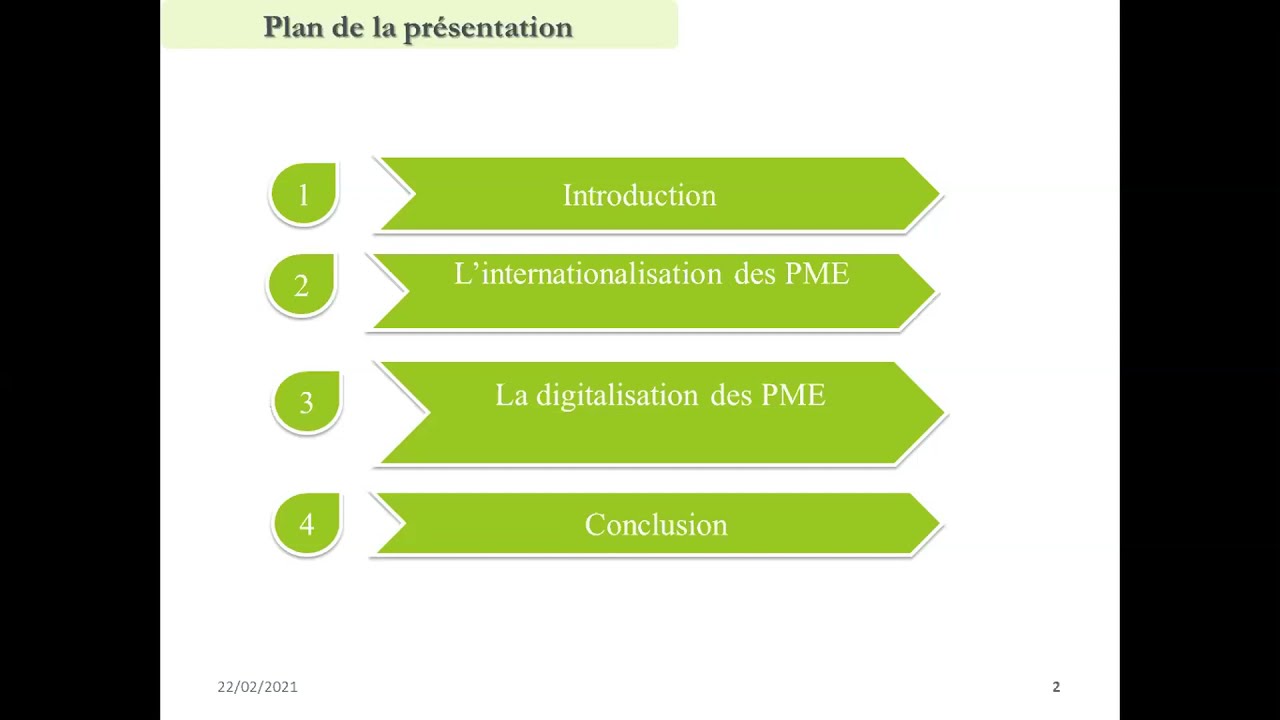 Plan de la présentation

1
Introduction

2
L’internationalisation des PME

3
La digitalisation des PME

4
Conclusion

22/02/2021

2